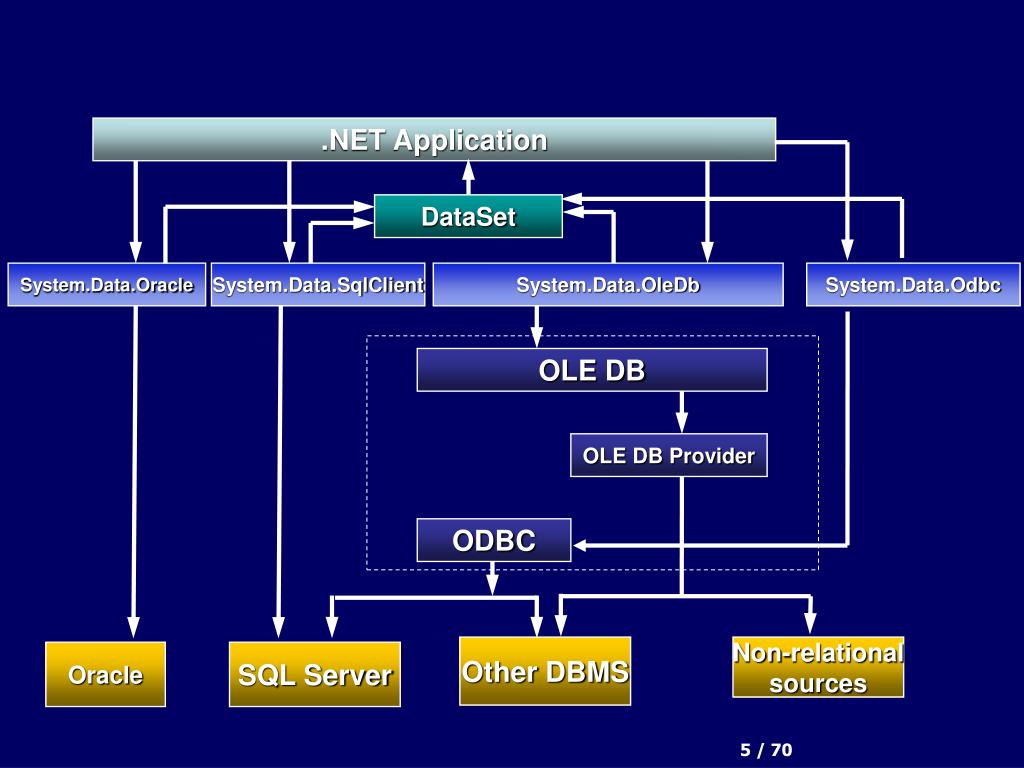 .NET Application

DataSet

System.Data.Oracle

System.Data.SqlClient

System.Data.OleDb

System.Data.Odbc

OLE DB

OLE DB Provider

ODBC

Oracle

SQL Server

Other DBMS

Non-relational sources

5 / 70